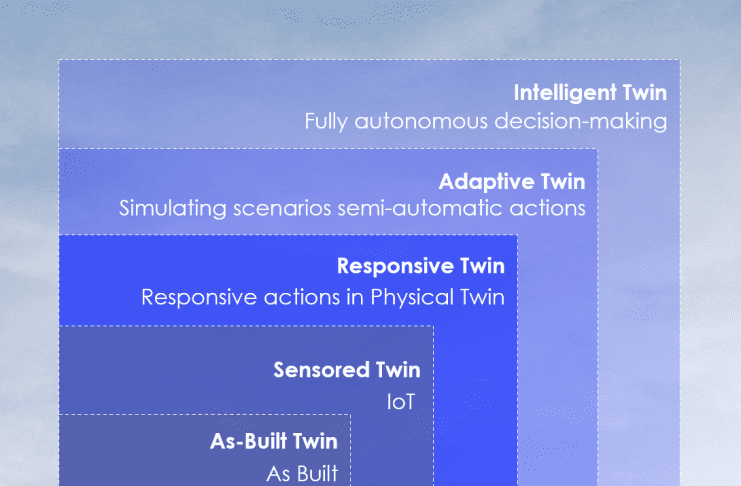 Intelligent Twin
Fully autonomous decision-making

Adaptive Twin
Simulating scenarios semi-automatic actions

Responsive Twin
Responsive actions in Physical Twin

Sensored Twin
IoT

As-Built Twin
As Built